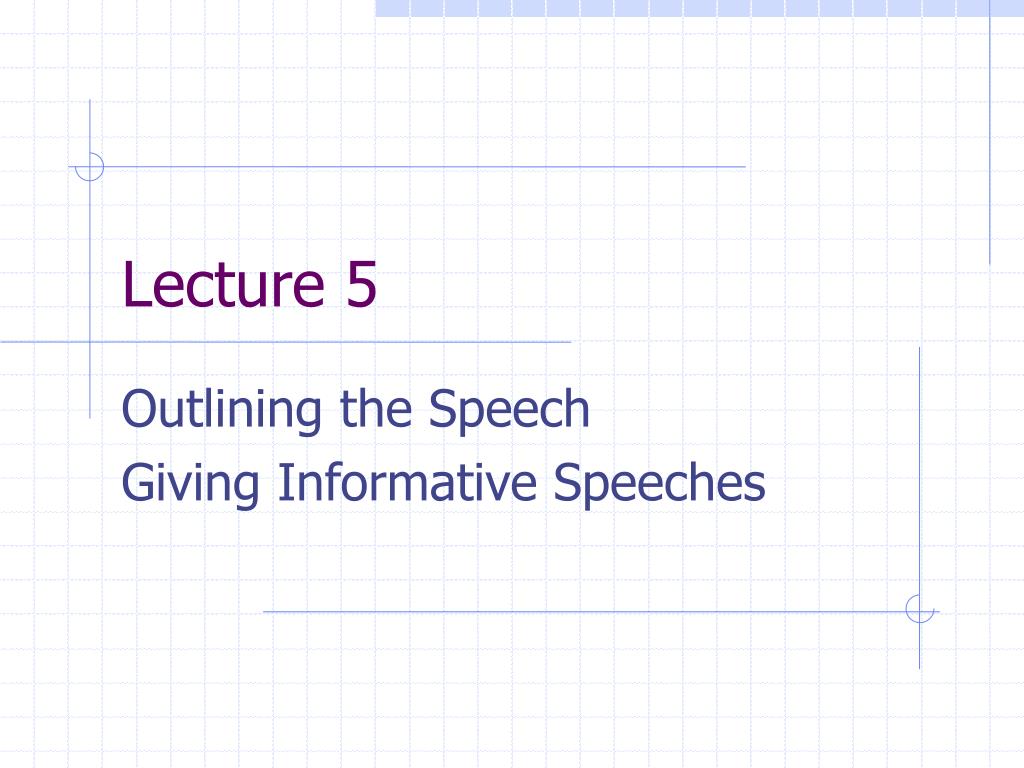 Lecture 5

Outlining the Speech
Giving Informative Speeches